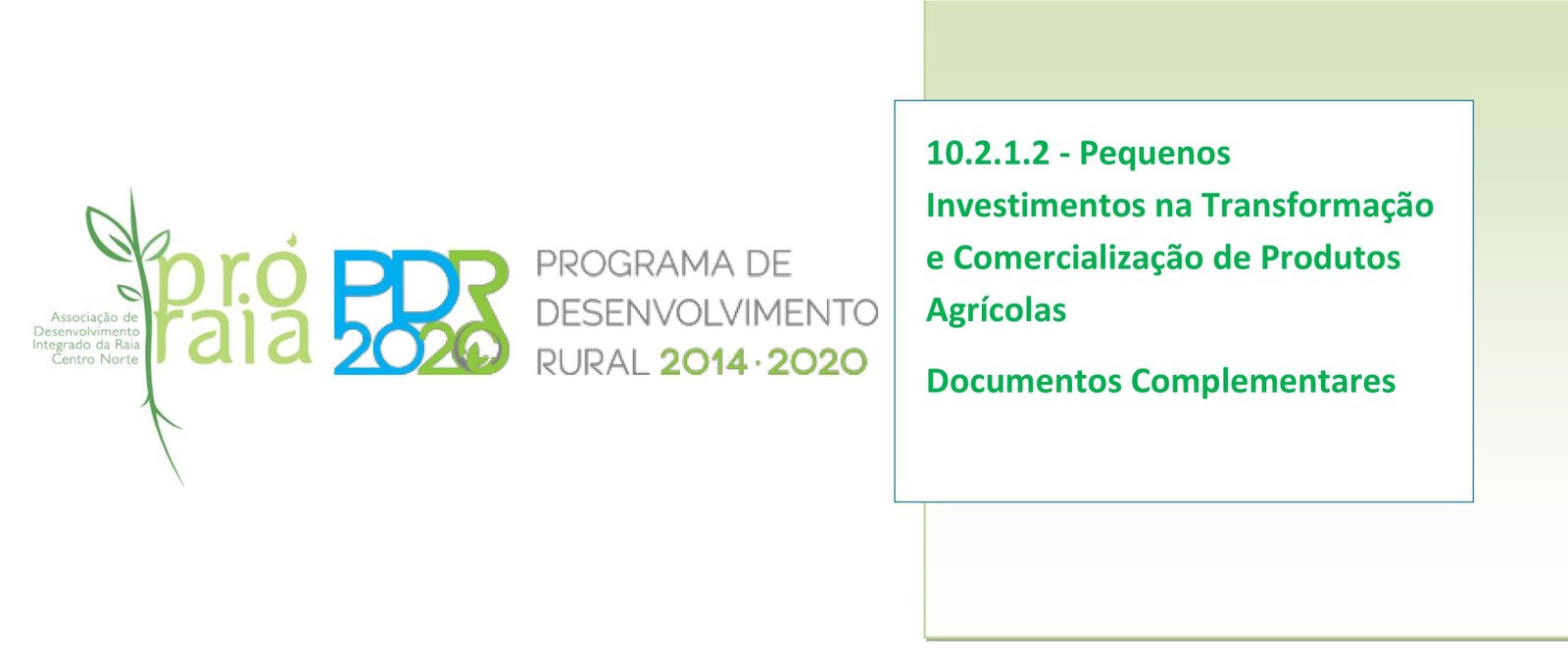 Associação de Desenvolvimento Integrado da Raia Centro Norte

pró raia

PDR 2020

PROGRAMA DE DESENVOLVIMENTO RURAL 2014·2020

10.2.1.2 - Pequenos Investimentos na Transformação e Comercialização de Produtos Agrícolas

Documentos Complementares